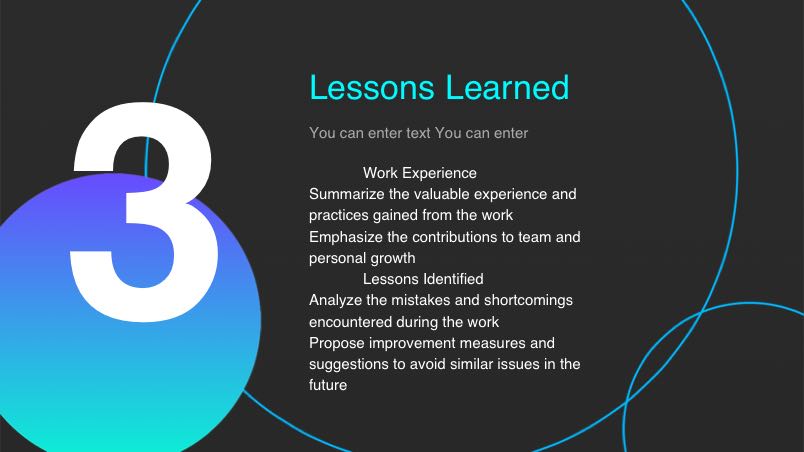 3

Lessons Learned

You can enter text You can enter

Work Experience

Summarize the valuable experience and practices gained from the work

Emphasize the contributions to team and personal growth

Lessons Identified

Analyze the mistakes and shortcomings encountered during the work

Propose improvement measures and suggestions to avoid similar issues in the future